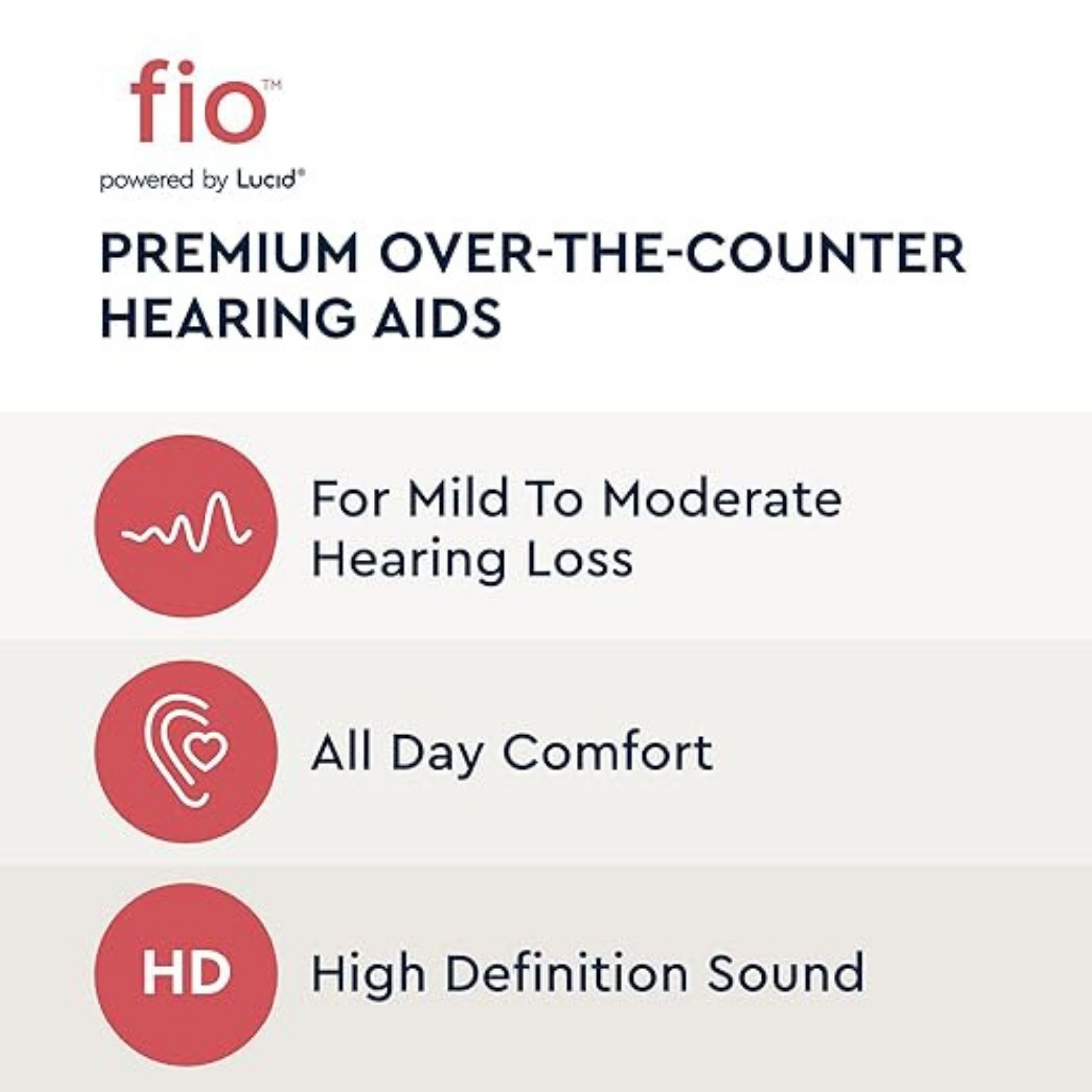 fio™
powered by Lucid®

PREMIUM OVER-THE-COUNTER HEARING AIDS

For Mild To Moderate Hearing Loss

All Day Comfort

HD

High Definition Sound